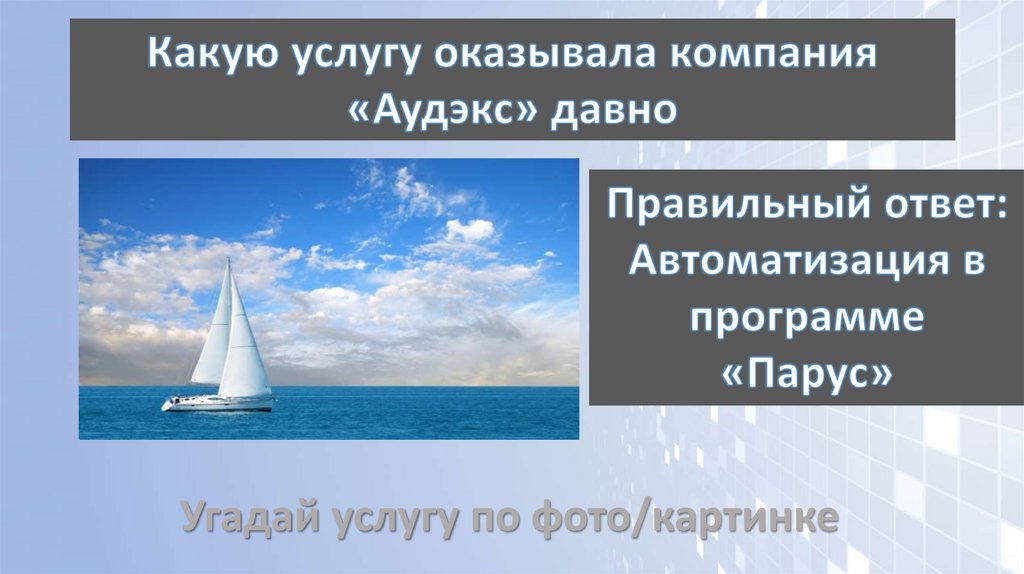 Какую услугу оказывала компания «Аудэкс» давно

Правильный ответ: Автоматизация в программе «Парус»

Угадай услугу по фото/картинке